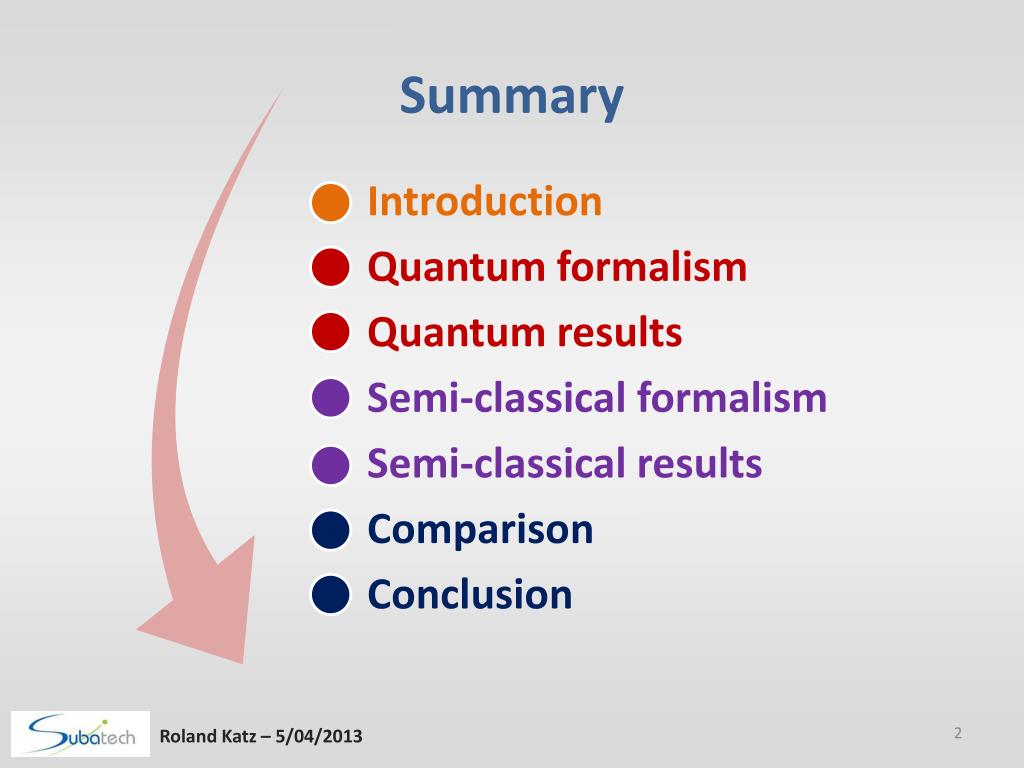 Summary

Introduction
Quantum formalism
Quantum results
Semi-classical formalism
Semi-classical results
Comparison
Conclusion

Subatech

Roland Katz – 5/04/2013

2